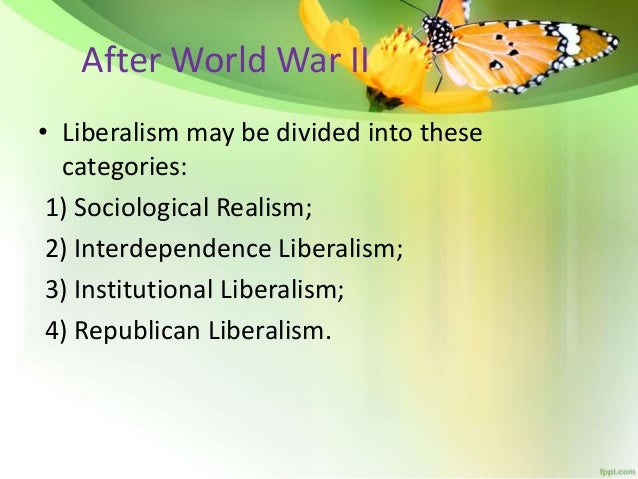 After World War II

• Liberalism may be divided into these categories:

1) Sociological Realism;

2) Interdependence Liberalism;

3) Institutional Liberalism;

4) Republican Liberalism.

fppt.com